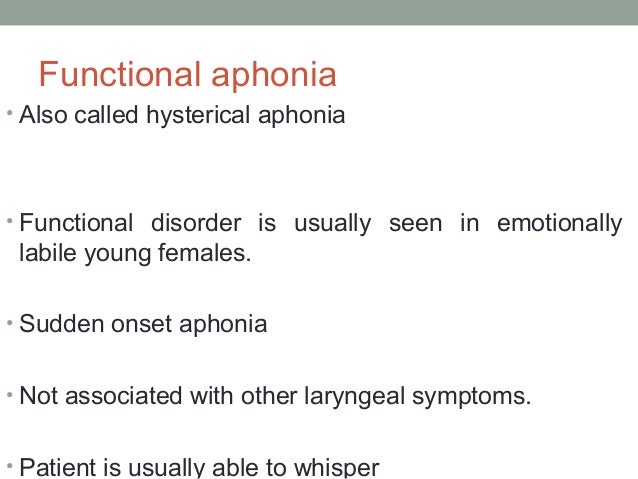 Functional aphonia

• Also called hysterical aphonia

• Functional disorder is usually seen in emotionally labile young females.

• Sudden onset aphonia

• Not associated with other laryngeal symptoms.

• Patient is usually able to whisper